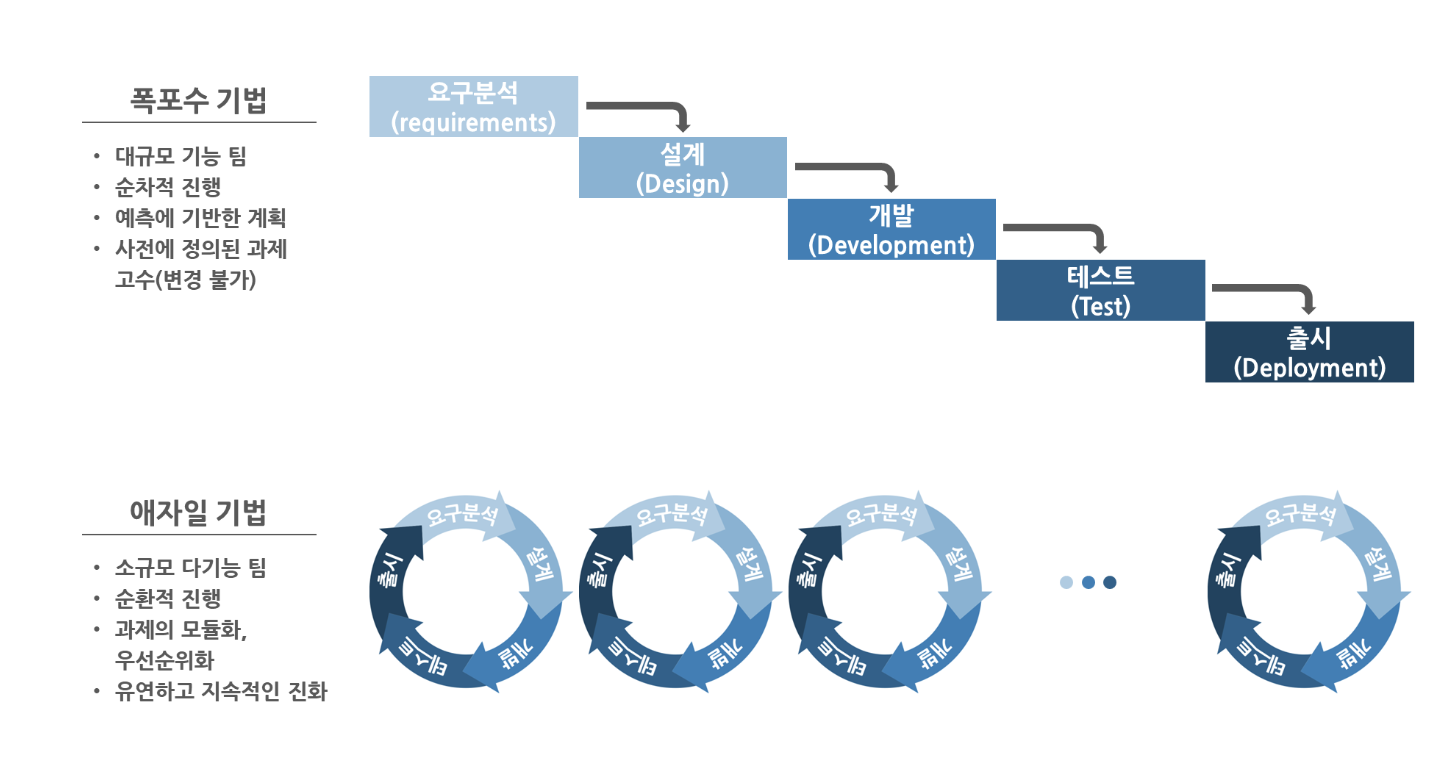 폭포수 기법

• 대규모 기능 팀
• 순차적 진행
• 예측에 기반한 계획
• 사전에 정의된 과제 고수(변경 불가)

요구분석
(requirements)

설계
(Design)

개발
(Development)

테스트
(Test)

출시
(Deployment)

애자일 기법

• 소규모 다기능 팀
• 순환적 진행
• 과제의 모듈화, 우선순위화
• 유연하고 지속적인 진화

요구분석 설계 개발 테스트 출시

요구분석 설계 개발 테스트 출시

요구분석 설계 개발 테스트 출시

요구분석 설계 개발 테스트 출시